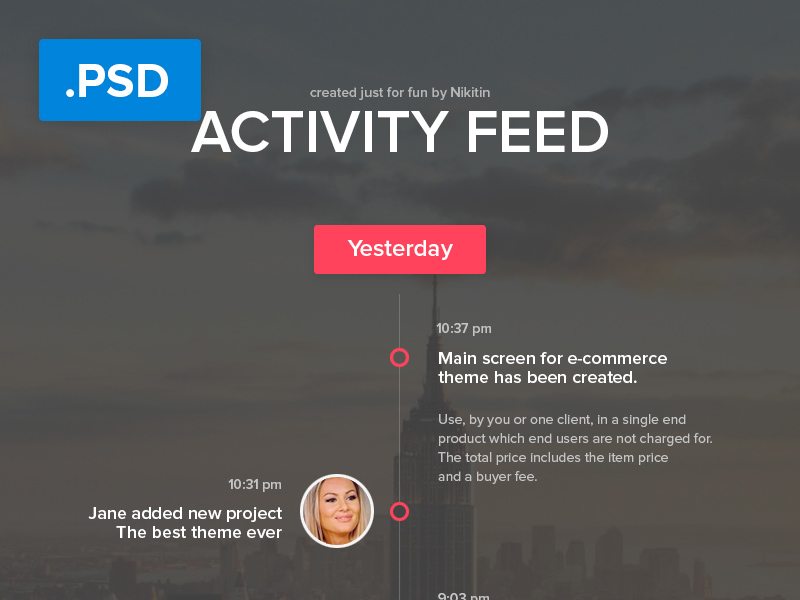 .PSD

created just for fun by Nikitin

ACTIVITY FEED

Yesterday

10:37 pm

Main screen for e-commerce theme has been created.

Use, by you or one client, in a single end product which end users are not charged for. The total price includes the item price and a buyer fee.

10:31 pm

Jane added new project The best theme ever

9:03 pm